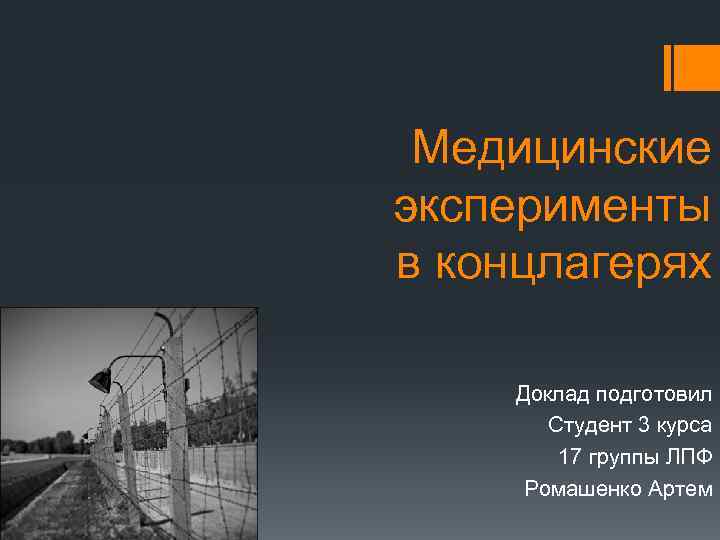 Медицинские эксперименты в концлагерях

Доклад подготовил
Студент 3 курса
17 группы ЛПФ
Ромашенко Артем